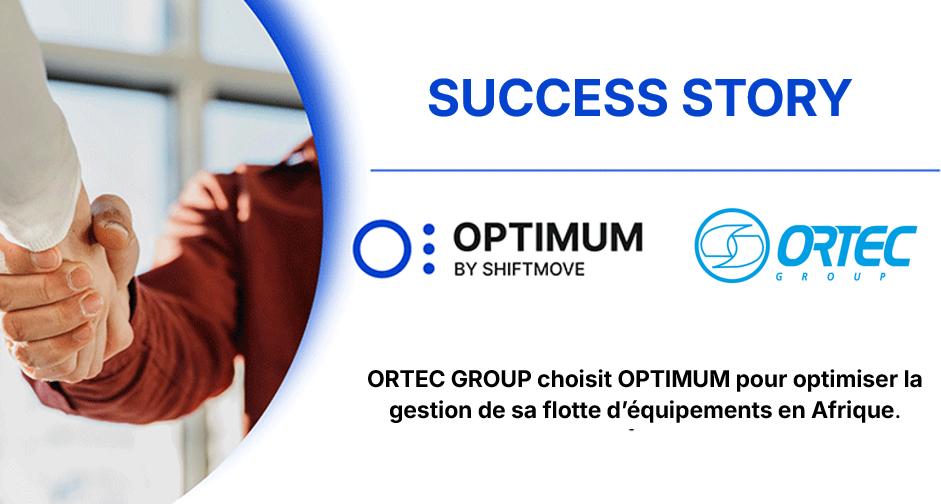 SUCCESS STORY

OPTIMUM
BY SHIFTMOVE

ORTEC
GROUP

ORTEC GROUP choisit OPTIMUM pour optimiser la gestion de sa flotte d'équipements en Afrique.